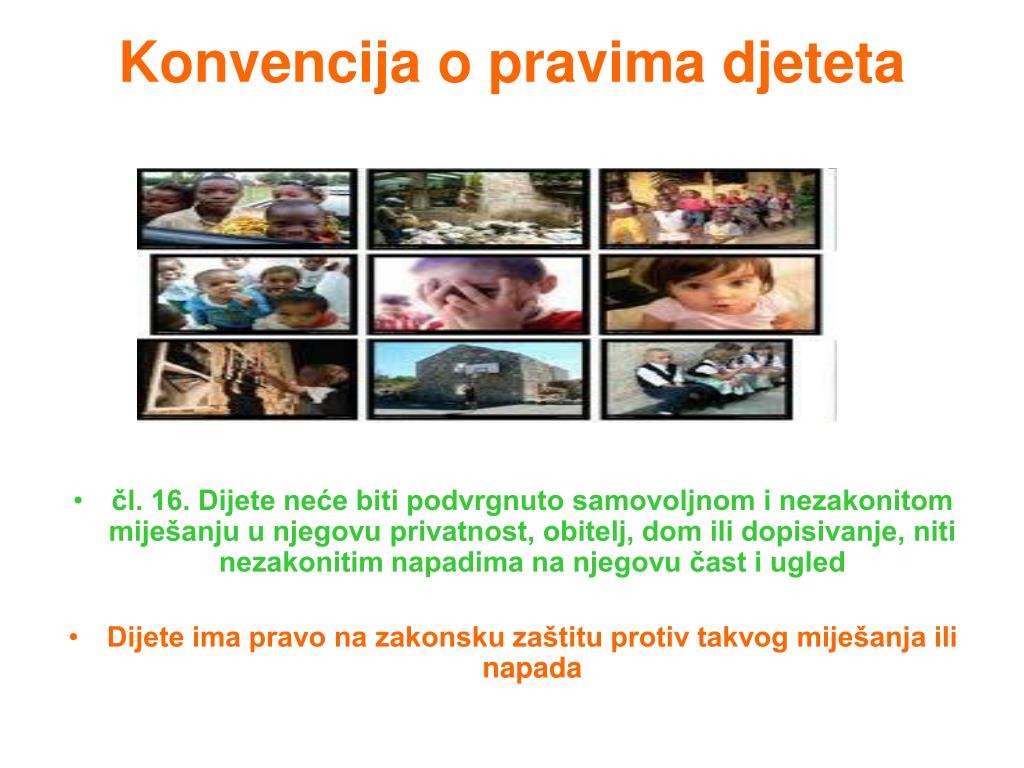 Konvencija o pravima djeteta

• čl. 16. Dijete neće biti podvrgnuto samovoljnom i nezakonitom miješanju u njegovu privatnost, obitelj, dom ili dopisivanje, niti nezakonitim napadima na njegovu čast i ugled

• Dijete ima pravo na zakonsku zaštitu protiv takvog miješanja ili napada